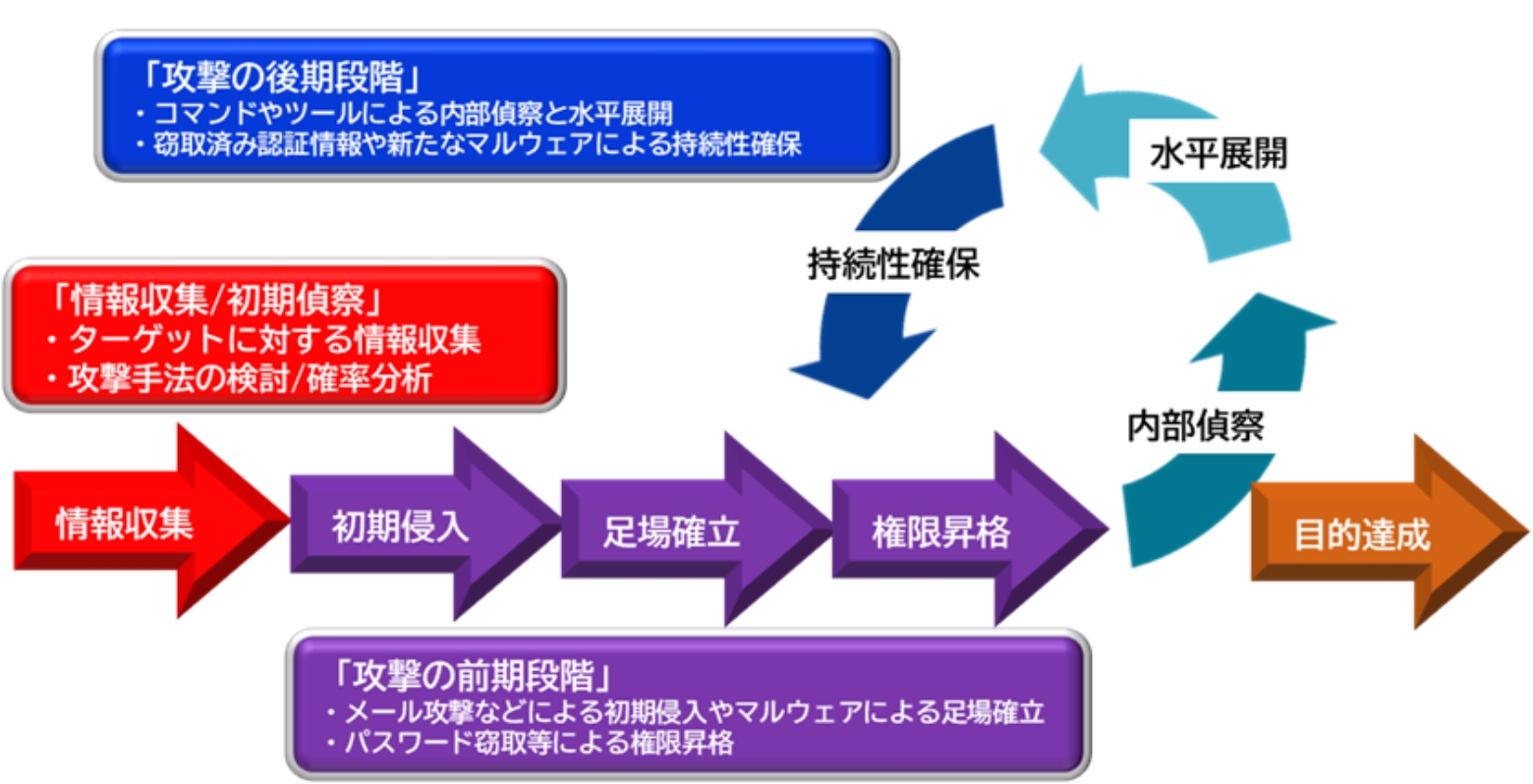 「攻撃の後期段階」
・コマンドやツールによる内部偵察と水平展開
・窃取済み認証情報や新たなマルウェアによる持続性確保

水平展開

持続性確保

「情報収集/初期偵察」
・ターゲットに対する情報収集
・攻撃手法の検討/確率分析

内部偵察

情報収集

初期侵入

足場確立

権限昇格

目的達成

「攻撃の前期段階」
・メール攻撃などによる初期侵入やマルウェアによる足場確立
・パスワード窃取等による権限昇格